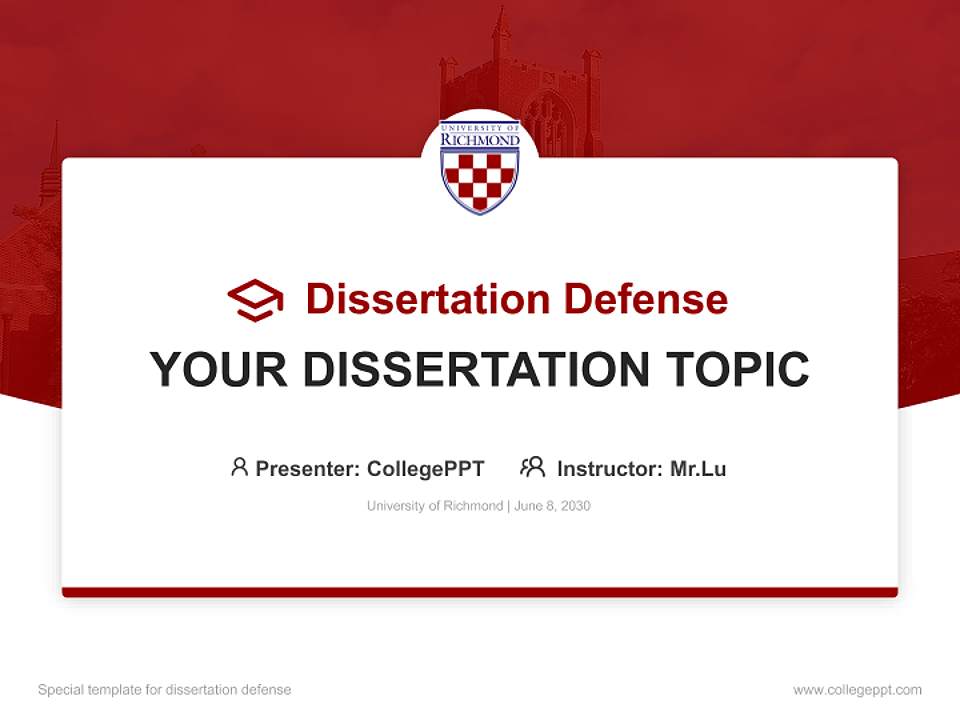 UNIVERSITY OF
RICHMOND

Dissertation Defense

YOUR DISSERTATION TOPIC

Presenter: CollegePPT Instructor: Mr.Lu

University of Richmond | June 8, 2030

Special template for dissertation defense

www.collegeppt.com